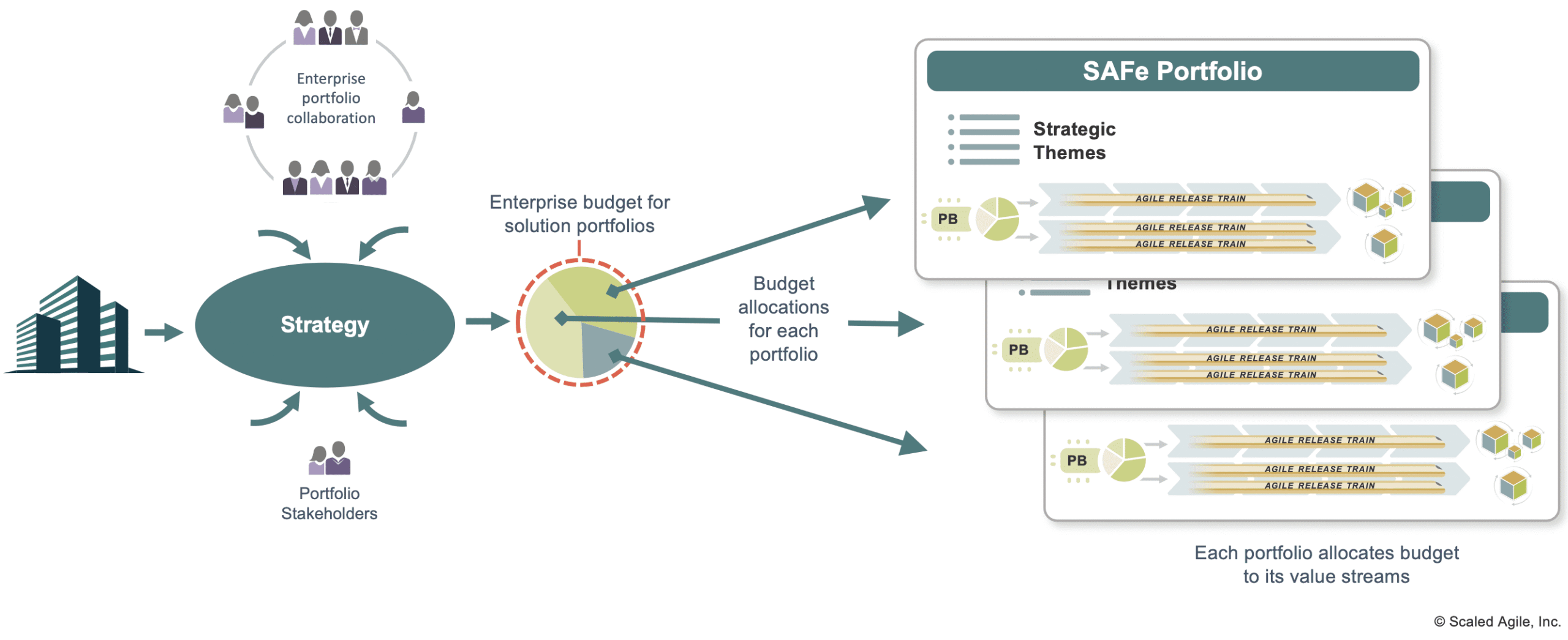 Enterprise portfolio collaboration

Strategy

Portfolio Stakeholders

Enterprise budget for solution portfolios

Budget allocations for each portfolio

SAFe Portfolio

Strategic Themes

PB

AGILE RELEASE TRAIN

AGILE RELEASE TRAIN

AGILE RELEASE TRAIN

Themes

PB

AGILE RELEASE TRAIN

AGILE RELEASE TRAIN

AGILE RELEASE TRAIN

PB

AGILE RELEASE TRAIN

AGILE RELEASE TRAIN

AGILE RELEASE TRAIN

Each portfolio allocates budget to its value streams

© Scaled Agile, Inc.